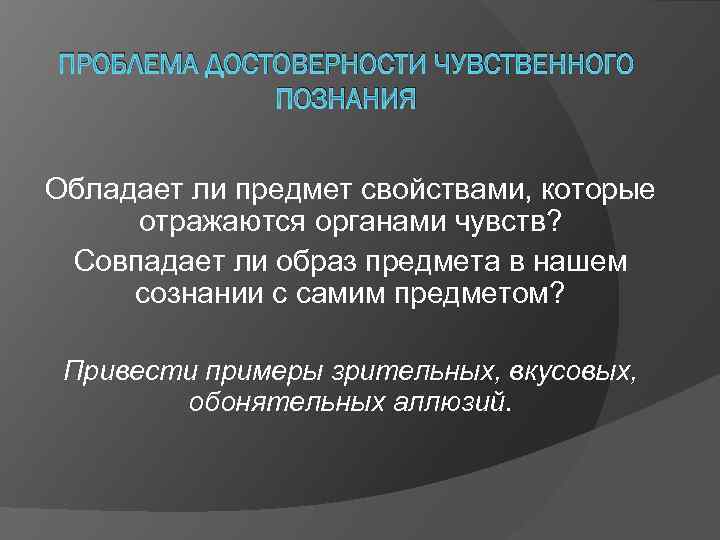 ПРОБЛЕМА ДОСТОВЕРНОСТИ ЧУВСТВЕННОГО ПОЗНАНИЯ

Обладает ли предмет свойствами, которые отражаются органами чувств?

Совпадает ли образ предмета в нашем сознании с самим предметом?

Привести примеры зрительных, вкусовых, обонятельных аллюзий.